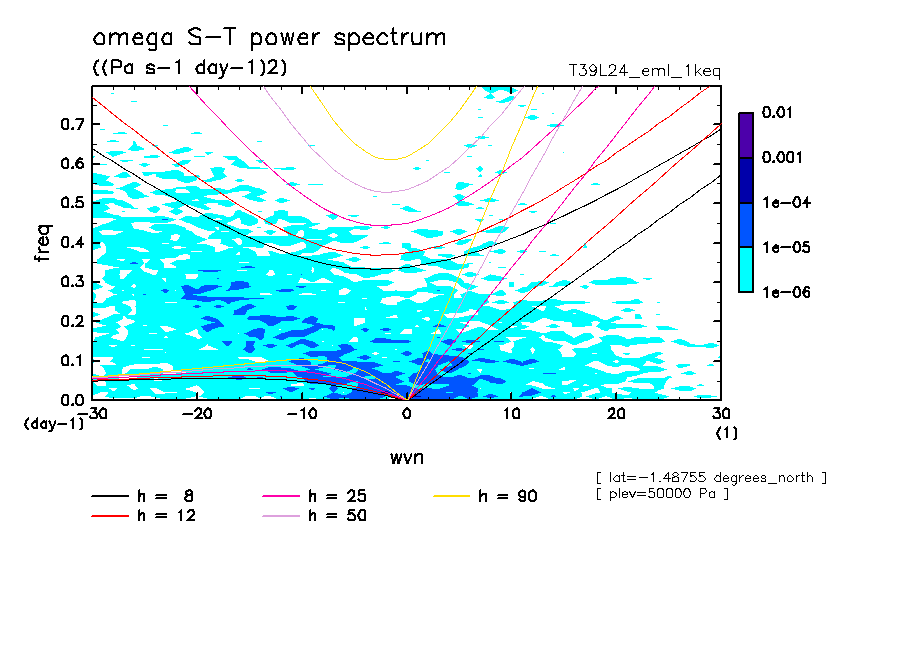 omega S-T power spectrum

((Pa s-1 day-1)2)

T39L24_eml_1keq

0.01
0.001
1e-04
1e-05
1e-06

freq

0.7
0.6
0.5
0.4
0.3
0.2
0.1
0.0
(day-1)

-30
-20
-10
0
10
20
30
(1)

wvn

[ lat=-1.48755 degrees_north ]
[ plev=50000 Pa ]

h = 8
h = 12
h = 25
h = 50
h = 90